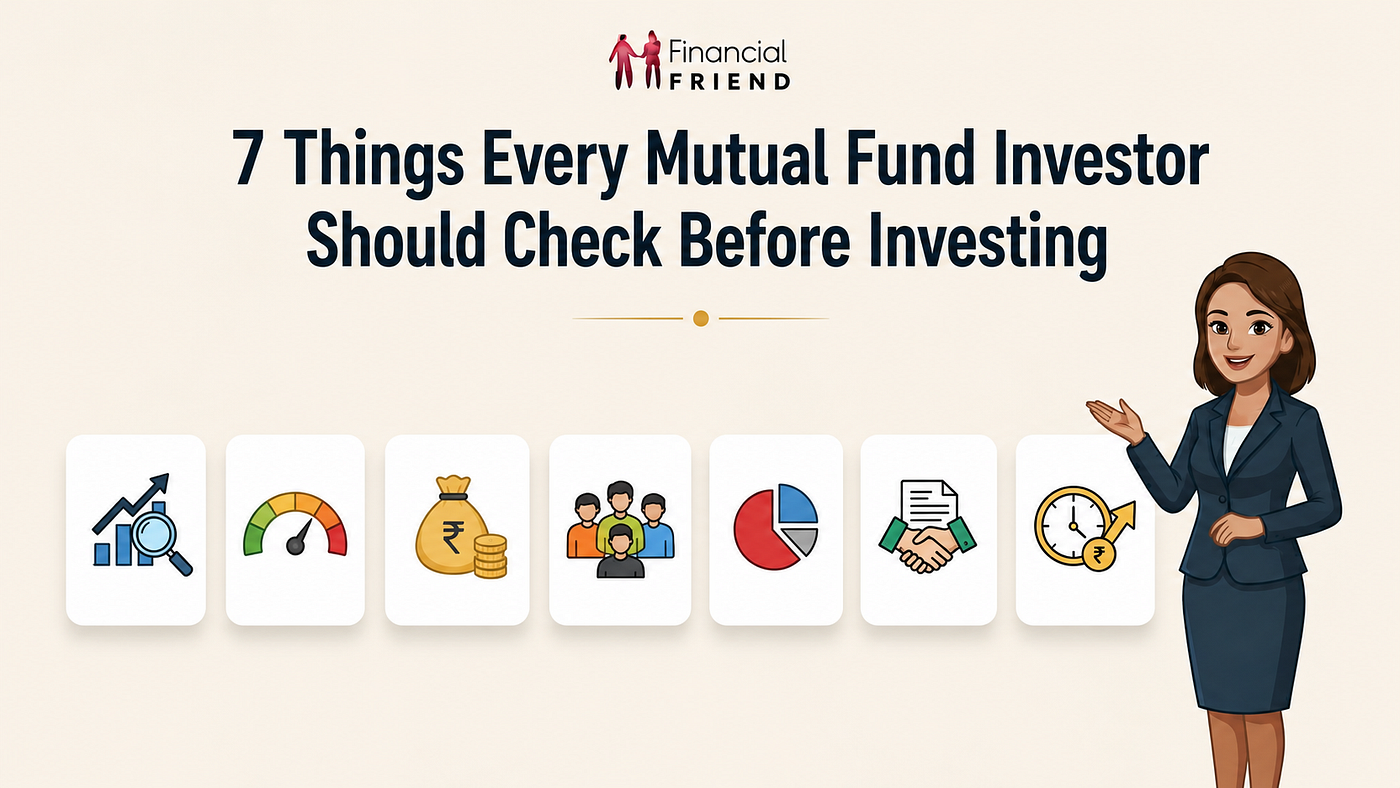 Financial FRIEND

7 Things Every Mutual Fund Investor Should Check Before Investing

₹

₹